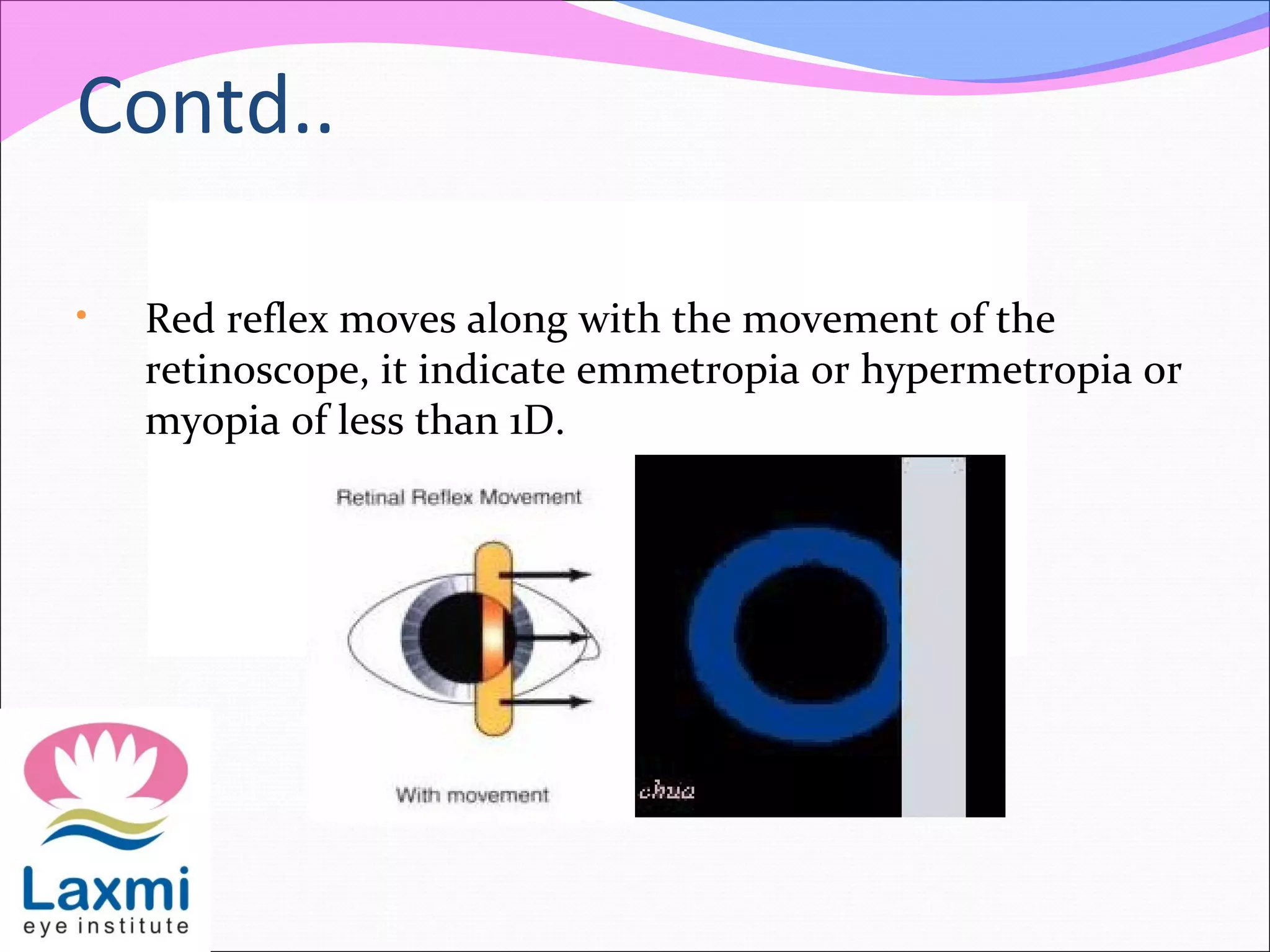 Contd..

• Red reflex moves along with the movement of the retinoscope, it indicate emmetropia or hypermetropia or myopia of less than 1D.

Retinal Reflex Movement

With movement

chua

Laxmi
eye institute